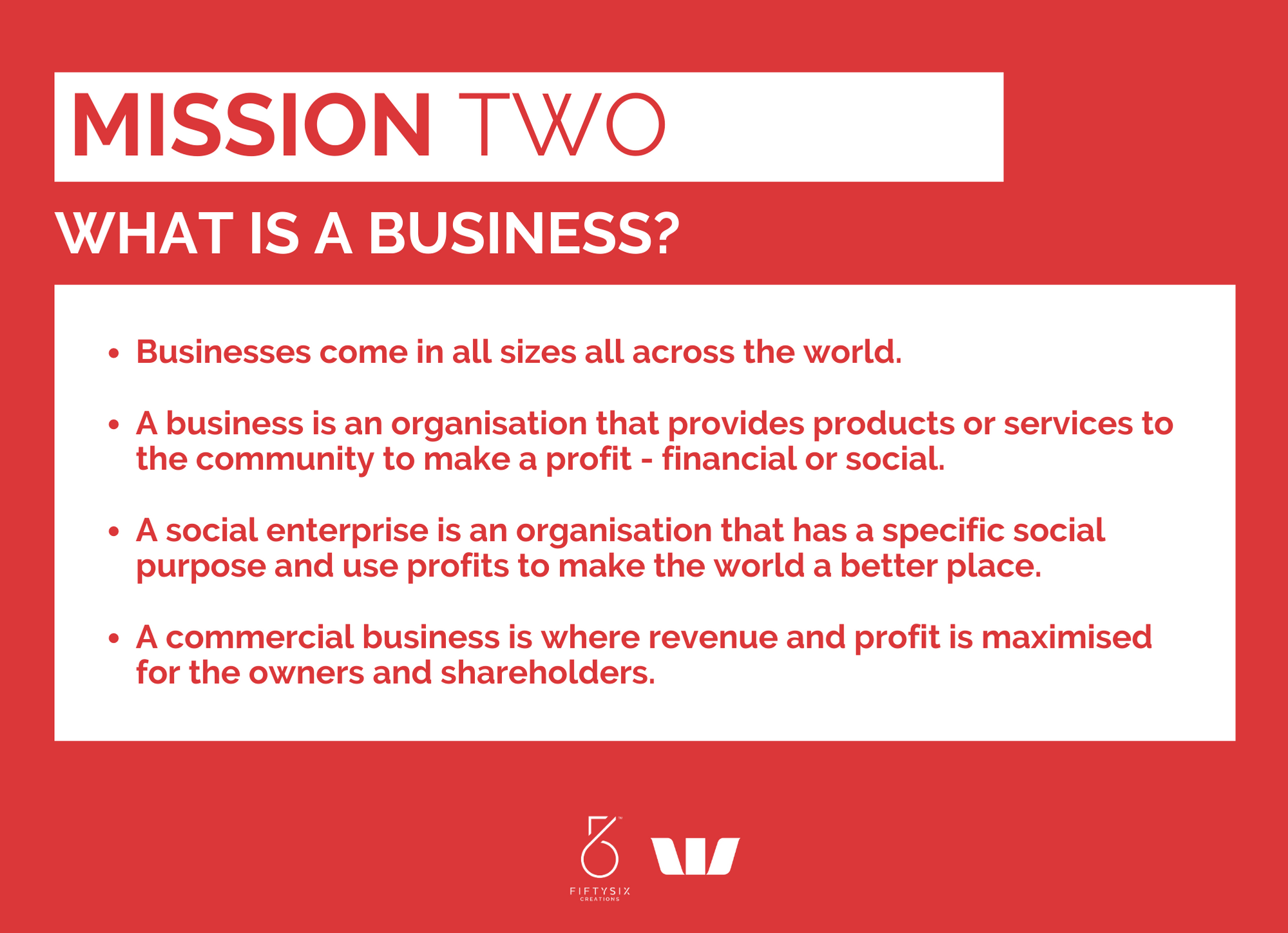 MISSION TWO

WHAT IS A BUSINESS?

• Businesses come in all sizes all across the world.

• A business is an organisation that provides products or services to the community to make a profit - financial or social.

• A social enterprise is an organisation that has a specific social purpose and use profits to make the world a better place.

• A commercial business is where revenue and profit is maximised for the owners and shareholders.

FIFTYSIX CREATIONS